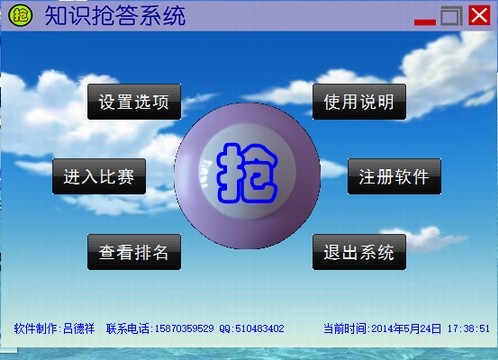 抢 知识抢答系统

设置选项

使用说明

进入比赛

抢

注册软件

查看排名

退出系统

软件制作:吕德祥 联系电话:15870359529 QQ:510483402

当前时间:2014年5月24日 17:38:51